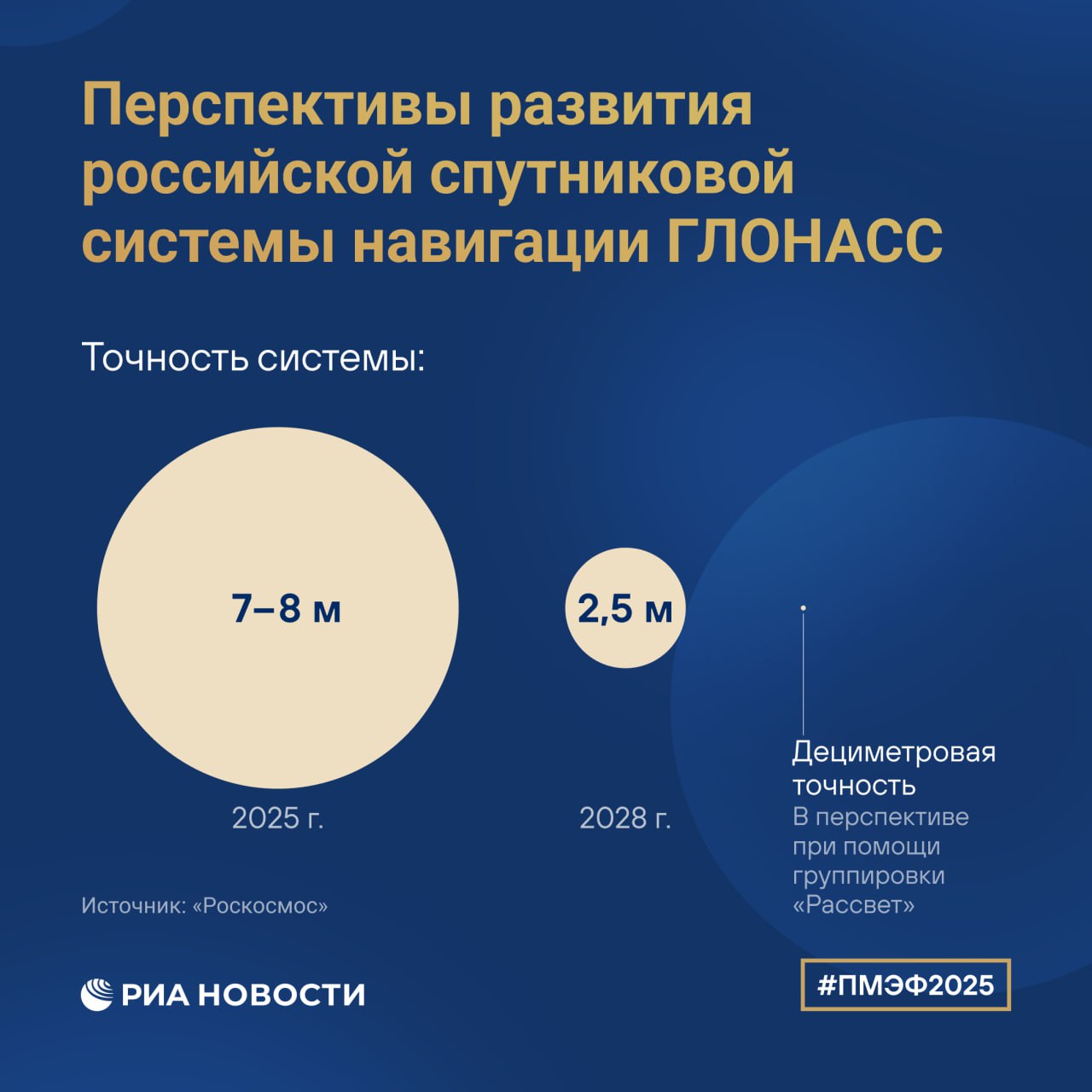 Перспективы развития российской спутниковой системы навигации ГЛОНАСС

Точность системы:

7–8 м

2025 г.

2,5 м

2028 г.

Дециметровая точность
В перспективе при помощи группировки «Рассвет»

Источник: «Роскосмос»

РИА НОВОСТИ

#ПМЭФ2025